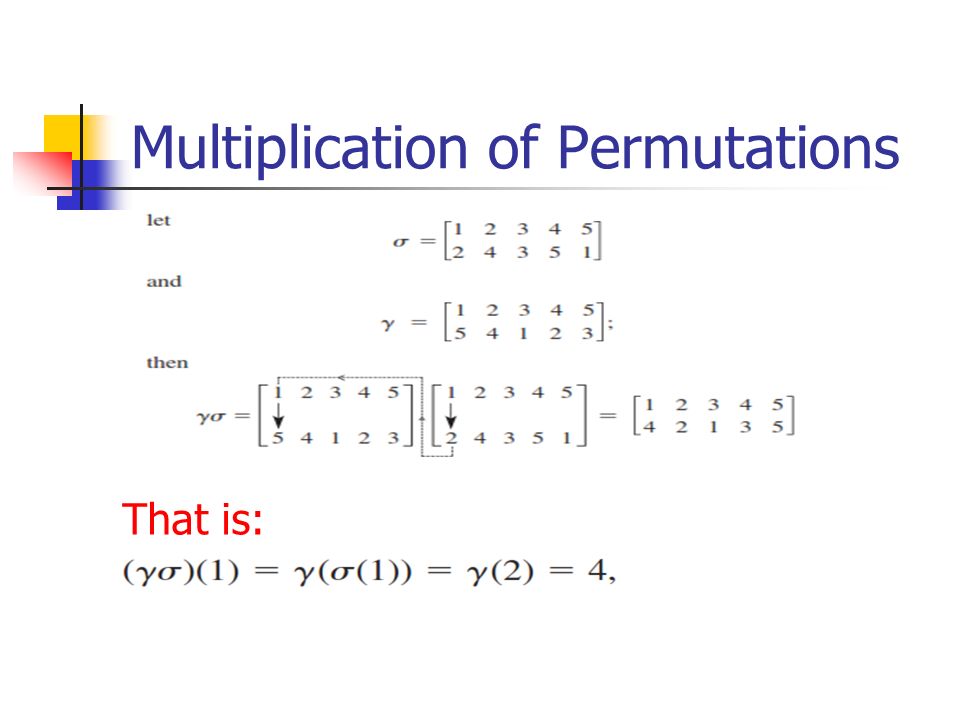 Multiplication of Permutations

let

$\sigma = \begin{bmatrix} 1 & 2 & 3 & 4 & 5 \\ 2 & 4 & 3 & 5 & 1 \end{bmatrix}$

and

$\gamma = \begin{bmatrix} 1 & 2 & 3 & 4 & 5 \\ 5 & 4 & 1 & 2 & 3 \end{bmatrix};$

then

$\gamma\sigma = \begin{bmatrix} 1 & 2 & 3 & 4 & 5 \\ 5 & 4 & 1 & 2 & 3 \end{bmatrix} \begin{bmatrix} 1 & 2 & 3 & 4 & 5 \\ 2 & 4 & 3 & 5 & 1 \end{bmatrix} = \begin{bmatrix} 1 & 2 & 3 & 4 & 5 \\ 4 & 2 & 1 & 3 & 5 \end{bmatrix}$

That is:

$(\gamma\sigma)(1) = \gamma(\sigma(1)) = \gamma(2) = 4,$